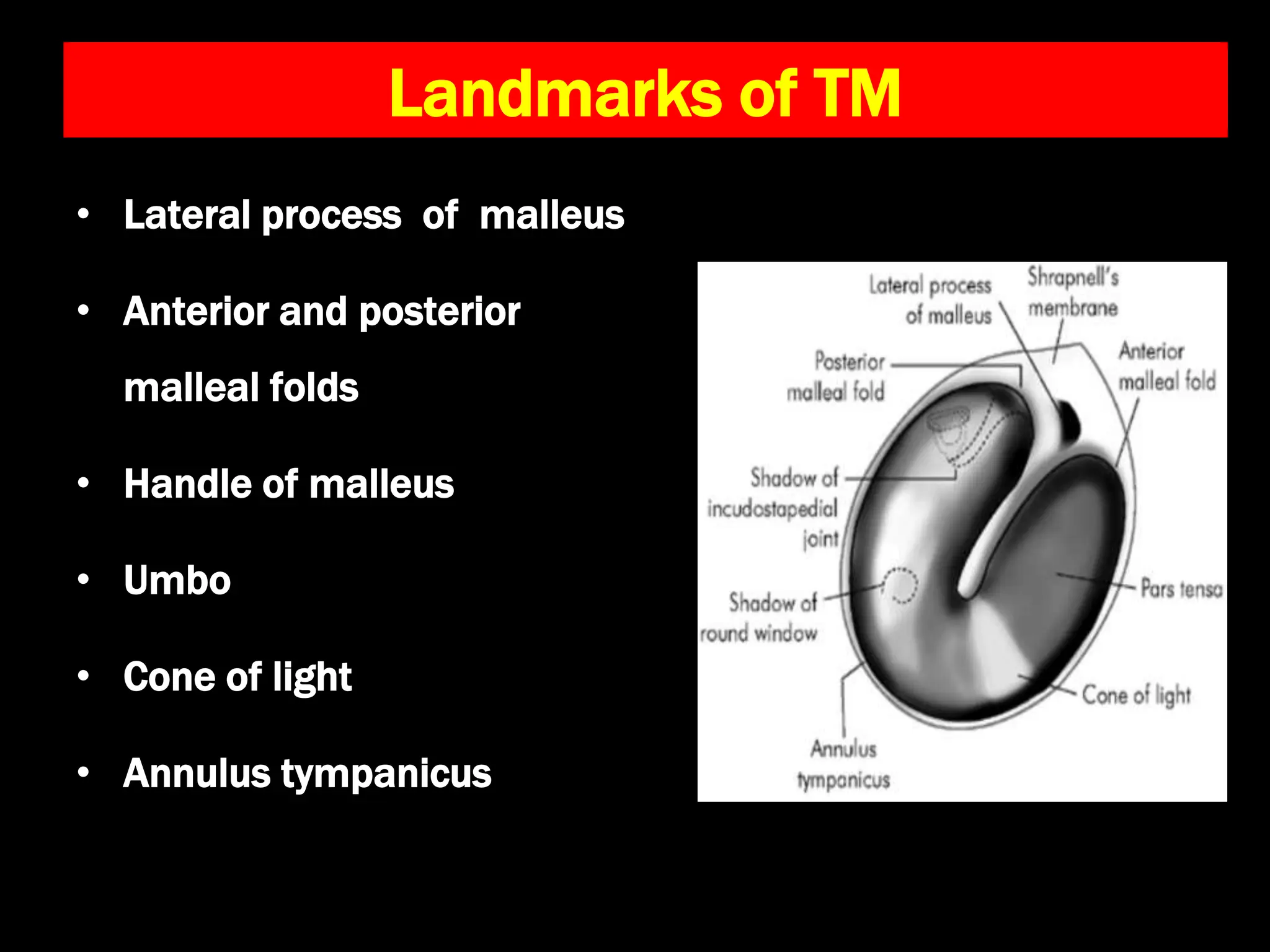 Landmarks of TM

• Lateral process of malleus
• Anterior and posterior malleal folds
• Handle of malleus
• Umbo
• Cone of light
• Annulus tympanicus

Lateral process of malleus
Shrapnell's membrane
Posterior malleal fold
Anterior malleal fold
Shadow of incudostapedial joint
Shadow of round window
Pars tensa
Cone of light
Annulus tympanicus